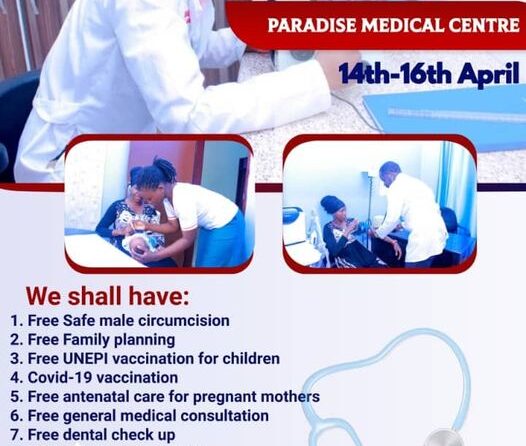 PARADISE MEDICAL CENTRE

14th-16th April

We shall have:

1. Free Safe male circumcision
2. Free Family planning
3. Free UNEPI vaccination for children
4. Covid-19 vaccination
5. Free antenatal care for pregnant mothers
6. Free general medical consultation
7. Free dental check up